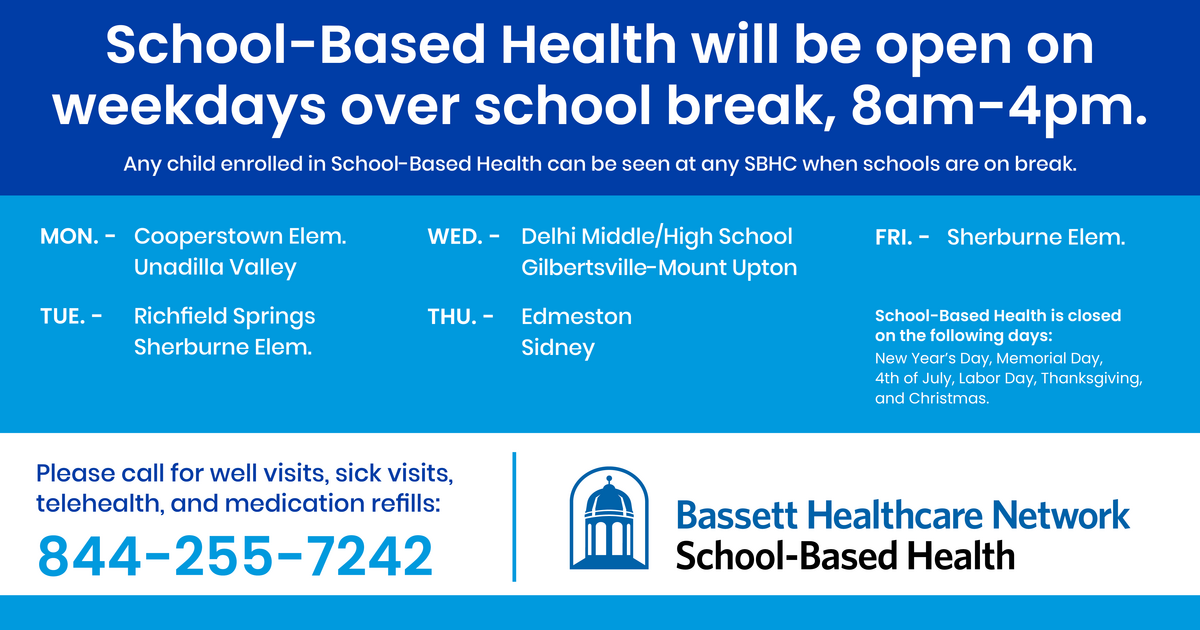 School-Based Health will be open on weekdays over school break, 8am-4pm.

Any child enrolled in School-Based Health can be seen at any SBHC when schools are on break.

MON. - Cooperstown Elem.
Unadilla Valley

TUE. - Richfield Springs
Sherburne Elem.

WED. - Delhi Middle/High School
Gilbertsville-Mount Upton

THU. - Edmeston
Sidney

FRI. - Sherburne Elem.

School-Based Health is closed on the following days:
New Year's Day, Memorial Day, 4th of July, Labor Day, Thanksgiving, and Christmas.

Please call for well visits, sick visits, telehealth, and medication refills:
844-255-7242

Bassett Healthcare Network
School-Based Health